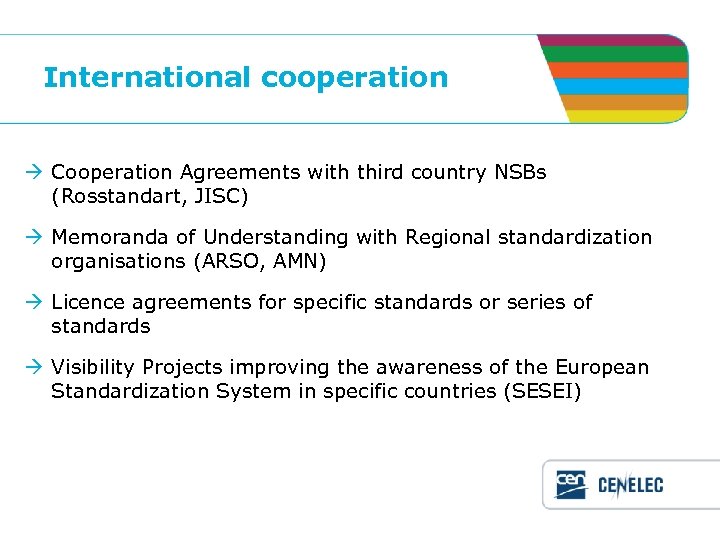 International cooperation

→ Cooperation Agreements with third country NSBs (Rosstandart, JISC)

→ Memoranda of Understanding with Regional standardization organisations (ARSO, AMN)

→ Licence agreements for specific standards or series of standards

→ Visibility Projects improving the awareness of the European Standardization System in specific countries (SESEI)

cen CENELEC